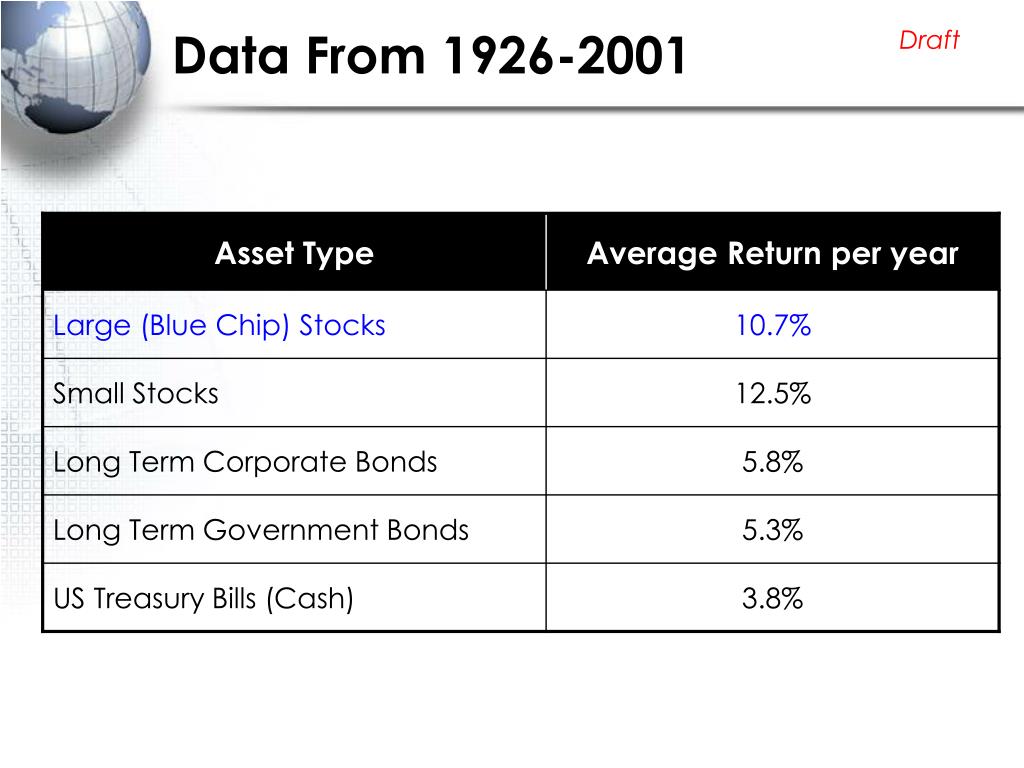 Data From 1926-2001

Draft

| Asset Type | Average Return per year |
|---|---|
| Large (Blue Chip) Stocks | 10.7% |
| Small Stocks | 12.5% |
| Long Term Corporate Bonds | 5.8% |
| Long Term Government Bonds | 5.3% |
| US Treasury Bills (Cash) | 3.8% |